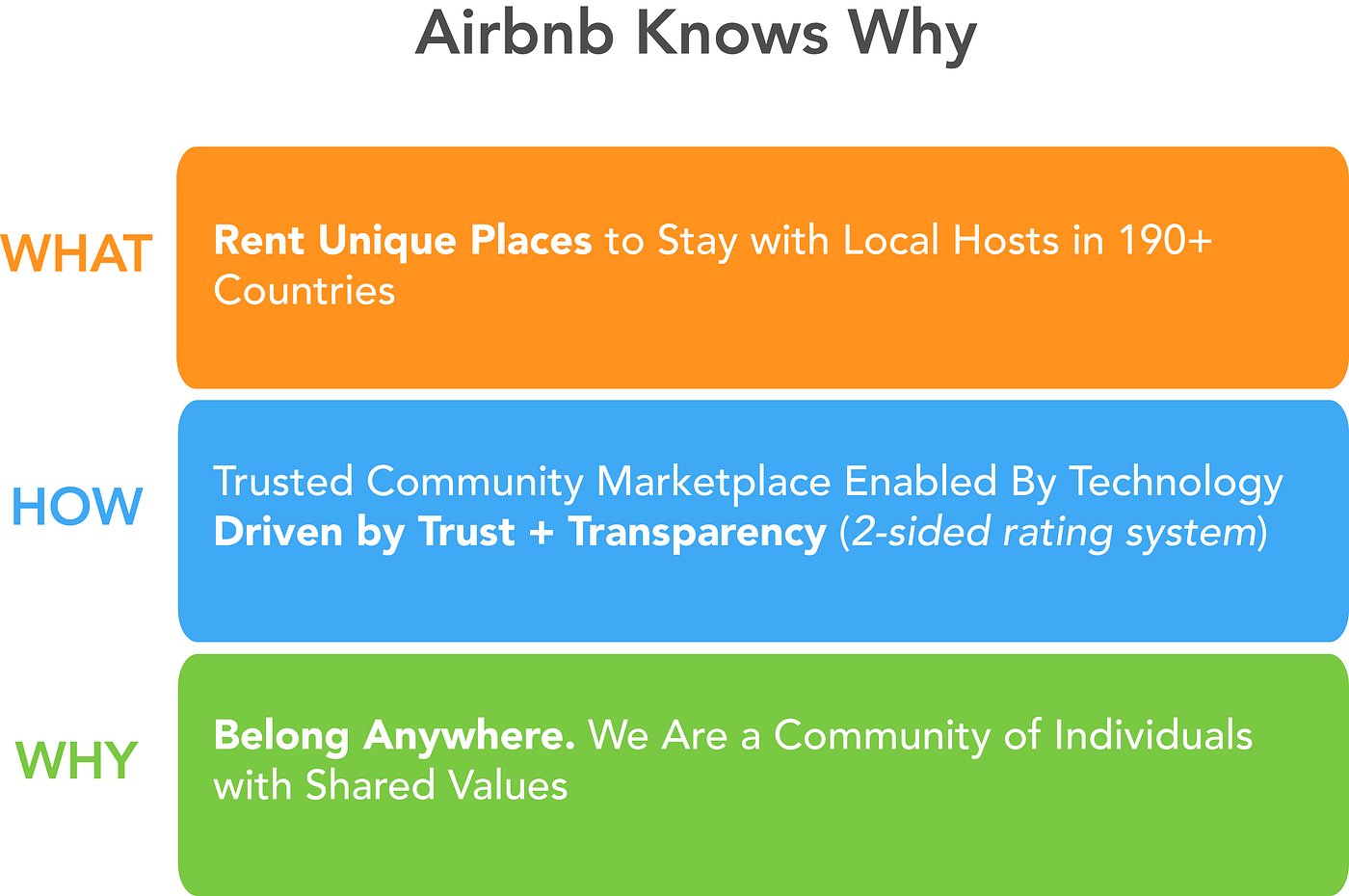 Airbnb Knows Why

WHAT

Rent Unique Places to Stay with Local Hosts in 190+ Countries

HOW

Trusted Community Marketplace Enabled By Technology Driven by Trust + Transparency (2-sided rating system)

WHY

Belong Anywhere. We Are a Community of Individuals with Shared Values